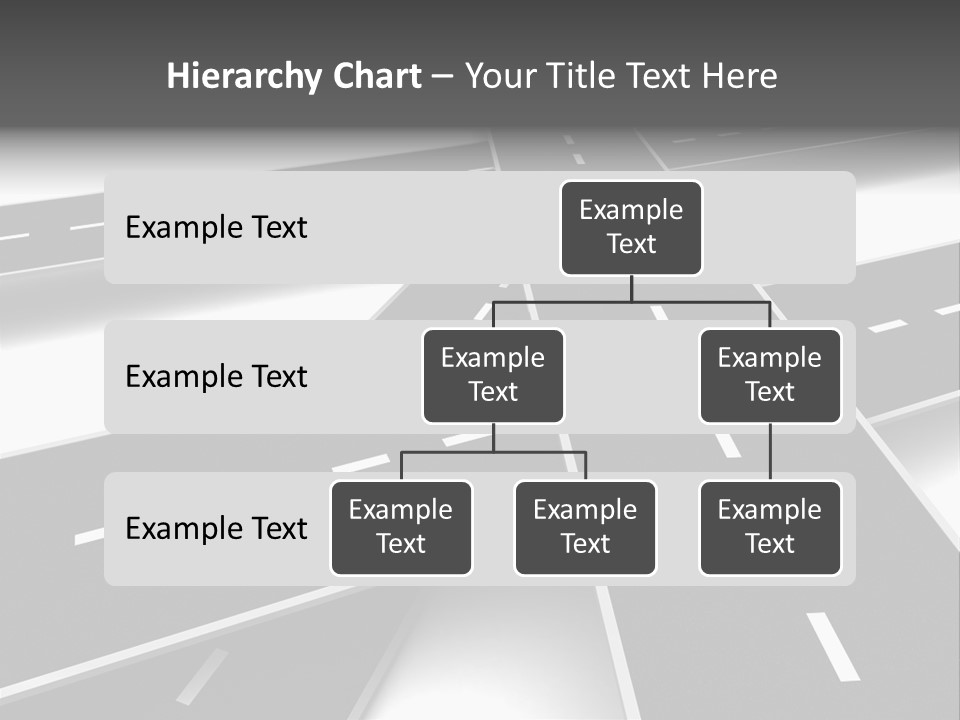 Hierarchy Chart – Your Title Text Here

Example Text

Example Text

Example Text

Example Text

Example Text

Example Text

Example Text

Example Text

Example Text